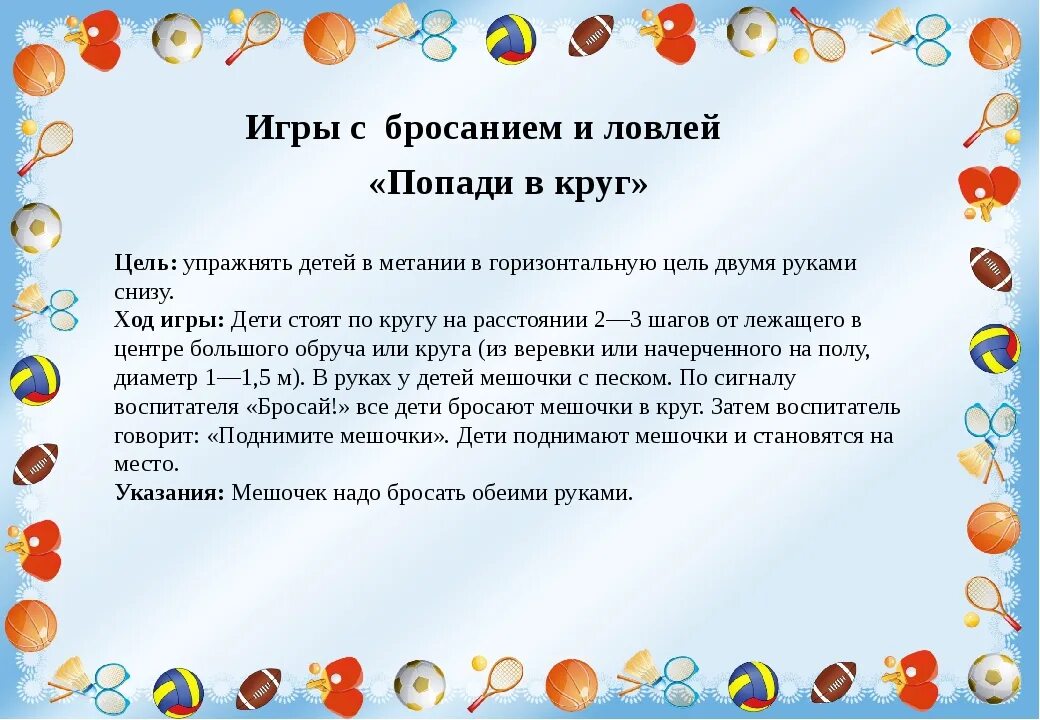 Игры с бросанием и ловлей

«Попади в круг»

Цель: упражнять детей в метании в горизонтальную цель двумя руками снизу.
Ход игры: Дети стоят по кругу на расстоянии 2—3 шагов от лежащего в центре большого обруча или круга (из веревки или начерченного на полу, диаметр 1—1,5 м). В руках у детей мешочки с песком. По сигналу воспитателя «Бросай!» все дети бросают мешочки в круг. Затем воспитатель говорит: «Поднимите мешочки». Дети поднимают мешочки и становятся на место.
Указания: Мешочек надо бросать обеими руками.